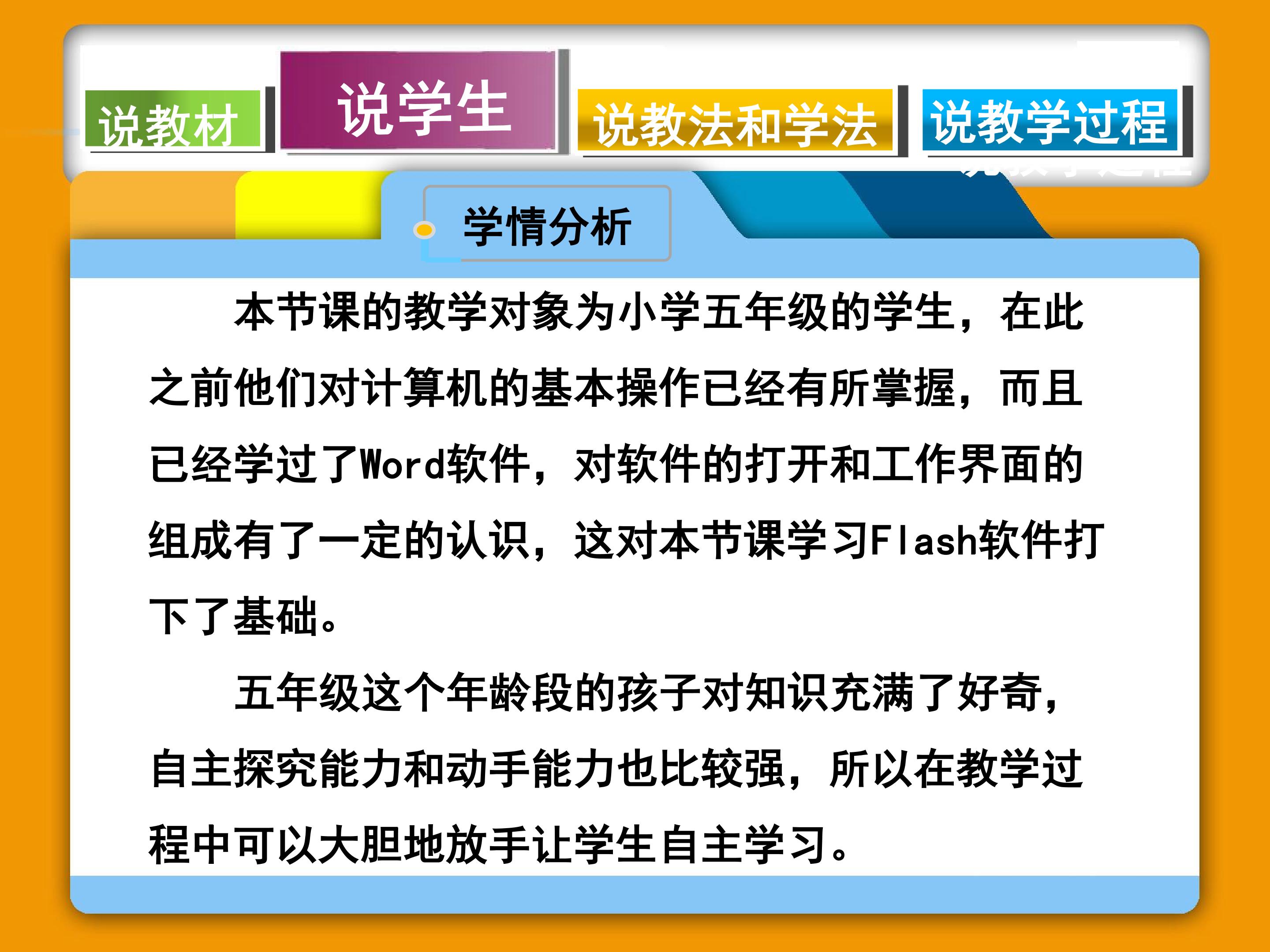 说教材 说学生 说教法和学法 说教学过程

学情分析

本节课的教学对象为小学五年级的学生，在此之前他们对计算机的基本操作已经有所掌握，而且已经学过了Word软件，对软件的打开和工作界面的组成有了一定的认识，这对本节课学习Flash软件打下了基础。

五年级这个年龄段的孩子对知识充满了好奇，自主探究能力和动手能力也比较强，所以在教学过程中可以大胆地放手让学生自主学习。